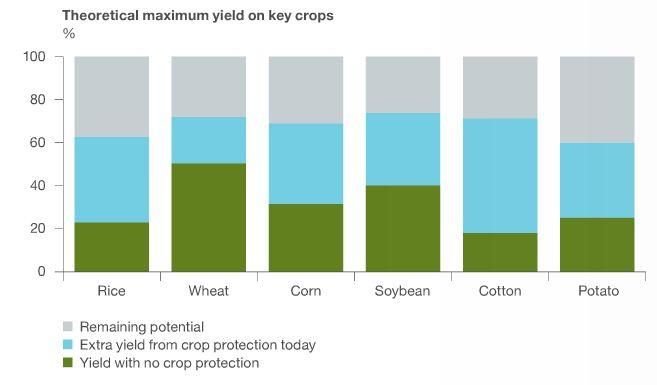 Theoretical maximum yield on key crops
%

100
80
60
40
20
0

Rice
Wheat
Corn
Soybean
Cotton
Potato

Remaining potential
Extra yield from crop protection today
Yield with no crop protection